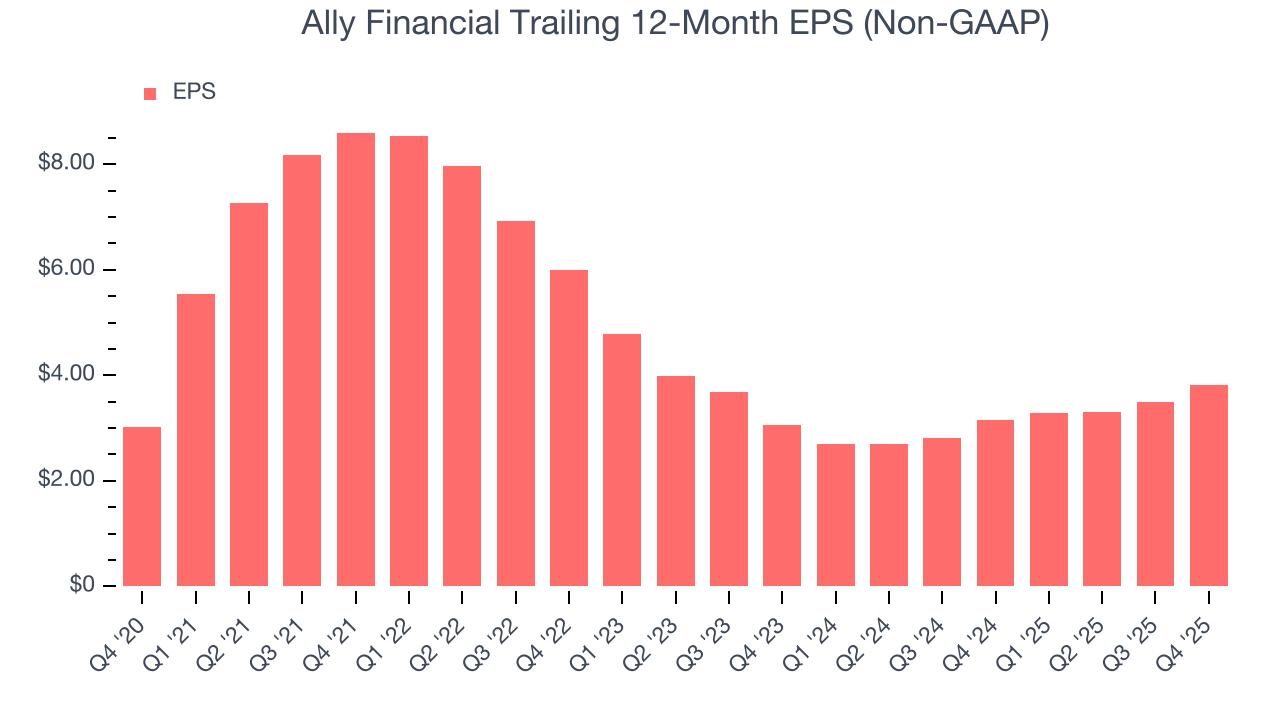 Ally Financial Trailing 12-Month EPS (Non-GAAP)

EPS

$8.00
$6.00
$4.00
$2.00
$0

Q4 '20
Q1 '21
Q2 '21
Q3 '21
Q4 '21
Q1 '22
Q2 '22
Q3 '22
Q4 '22
Q1 '23
Q2 '23
Q3 '23
Q4 '23
Q1 '24
Q2 '24
Q3 '24
Q4 '24
Q1 '25
Q2 '25
Q3 '25
Q4 '25